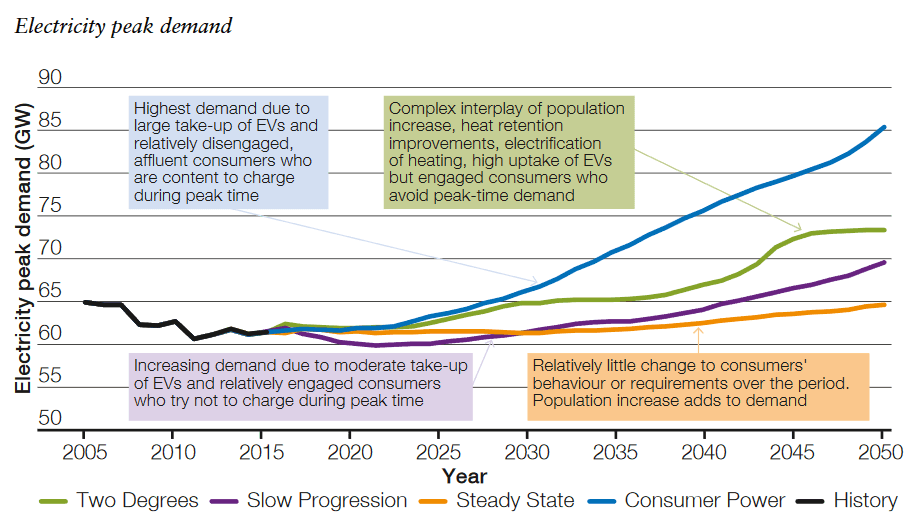 Electricity peak demand

Electricity peak demand (GW)

90
85
80
75
70
65
60
55
50

Highest demand due to large take-up of EVs and relatively disengaged, affluent consumers who are content to charge during peak time

Complex interplay of population increase, heat retention improvements, electrification of heating, high uptake of EVs but engaged consumers who avoid peak-time demand

Increasing demand due to moderate take-up of EVs and relatively engaged consumers who try not to charge during peak time

Relatively little change to consumers' behaviour or requirements over the period. Population increase adds to demand

2005 2010 2015 2020 2025 2030 2035 2040 2045 2050

Year

Two Degrees Slow Progression Steady State Consumer Power History